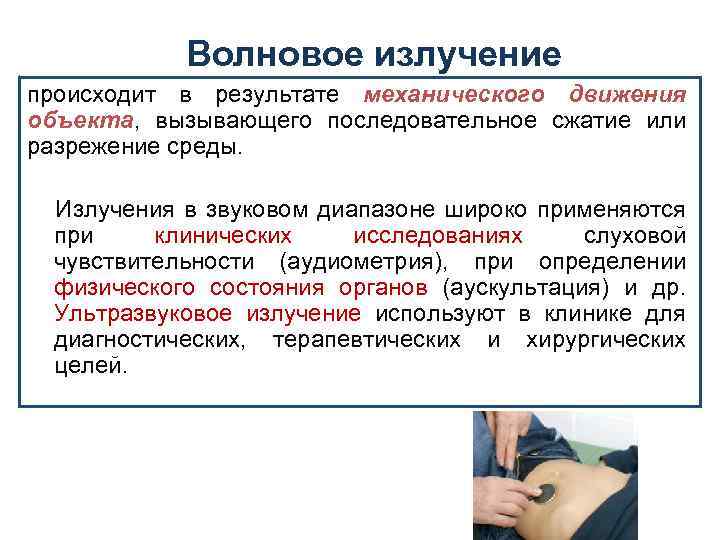 Волновое излучение

происходит в результате механического движения объекта, вызывающего последовательное сжатие или разрежение среды.

Излучения в звуковом диапазоне широко применяются при клинических исследованиях слуховой чувствительности (аудиометрия), при определении физического состояния органов (аускультация) и др. Ультразвуковое излучение используют в клинике для диагностических, терапевтических и хирургических целей.